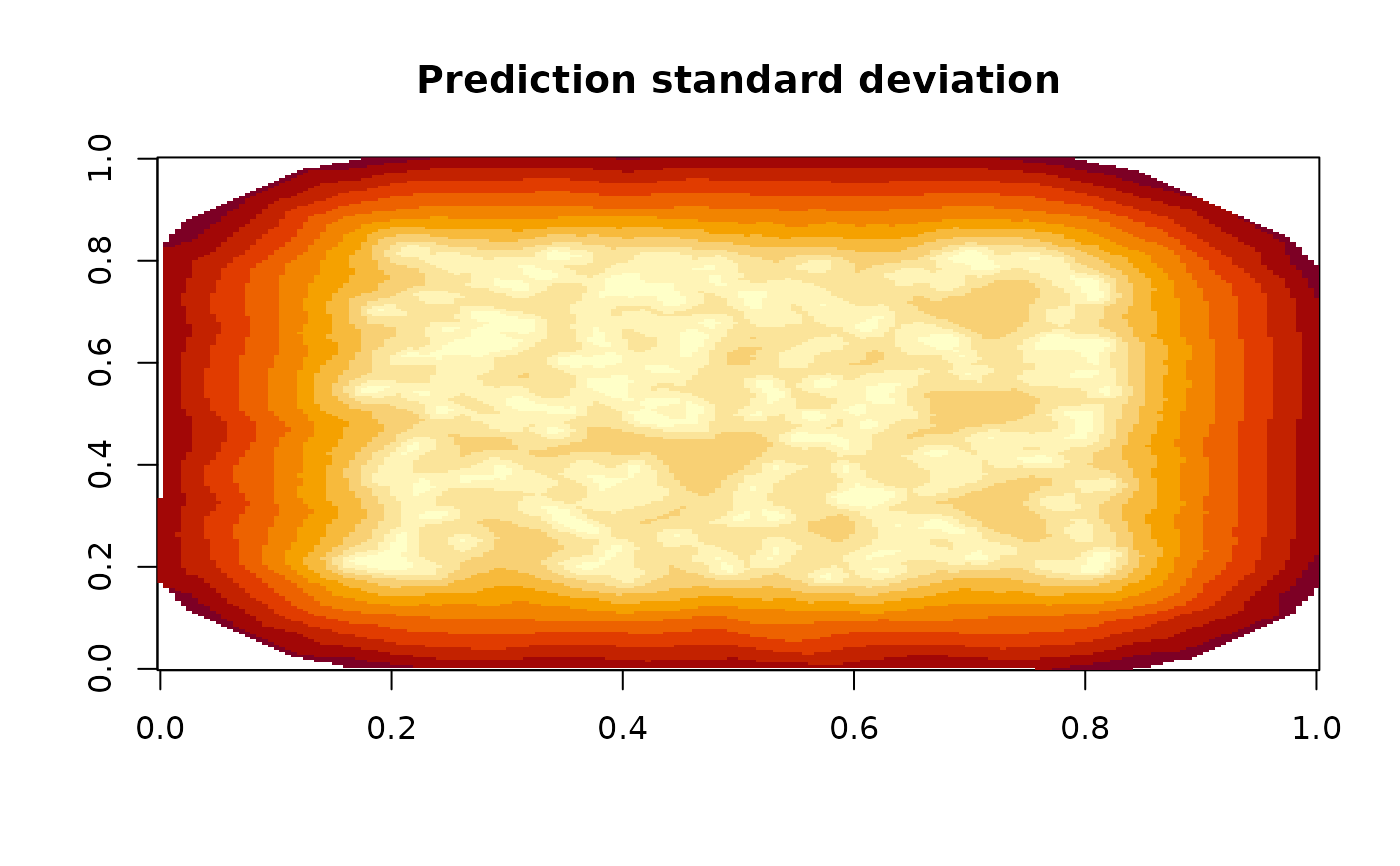 Prediction standard deviation

1.0
0.8
0.6
0.4
0.2
0.0

0.0
0.2
0.4
0.6
0.8
1.0